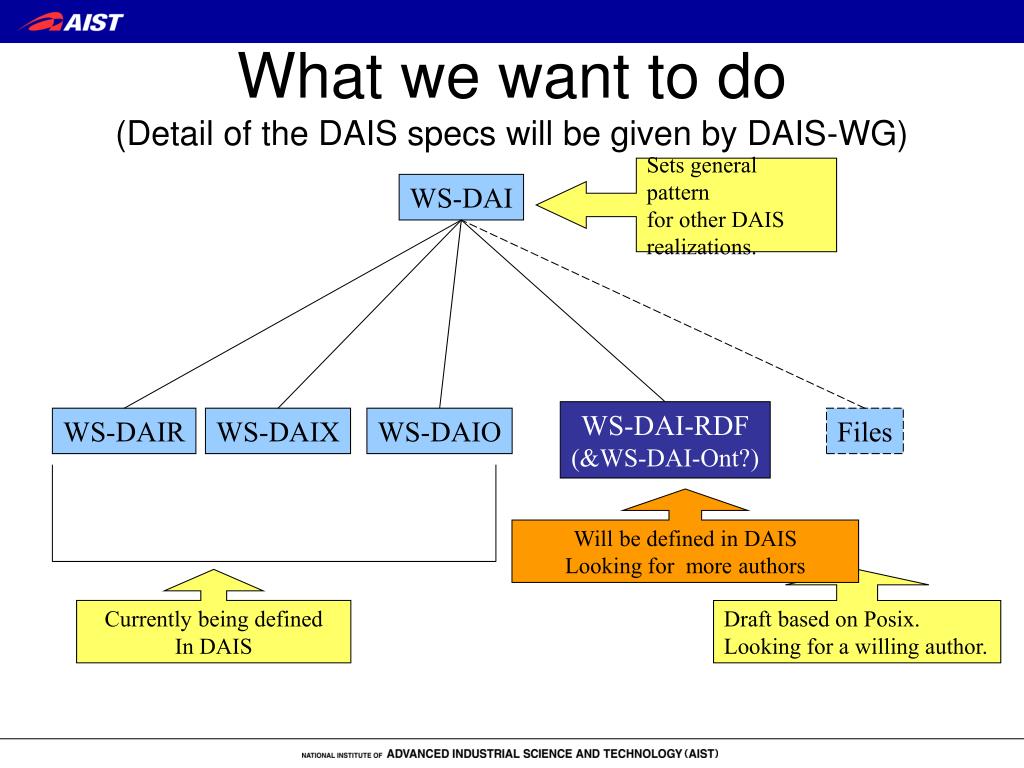 AIST

What we want to do

(Detail of the DAIS specs will be given by DAIS-WG)

WS-DAI

Sets general pattern for other DAIS realizations.

WS-DAIR

WS-DAIX

WS-DAIO

WS-DAI-RDF (&WS-DAI-Ont?)

Files

Will be defined in DAIS Looking for more authors

Currently being defined In DAIS

Draft based on Posix. Looking for a willing author.

NATIONAL INSTITUTE OF ADVANCED INDUSTRIAL SCIENCE AND TECHNOLOGY (AIST)